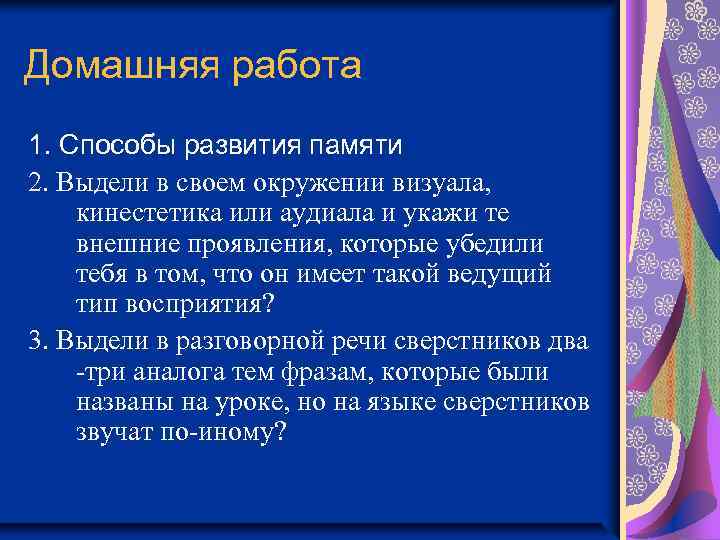 Домашняя работа

1. Способы развития памяти

2. Выдели в своем окружении визуала, кинестетика или аудиала и укажи те внешние проявления, которые убедили тебя в том, что он имеет такой ведущий тип восприятия?

3. Выдели в разговорной речи сверстников два -три аналога тем фразам, которые были названы на уроке, но на языке сверстников звучат по-иному?